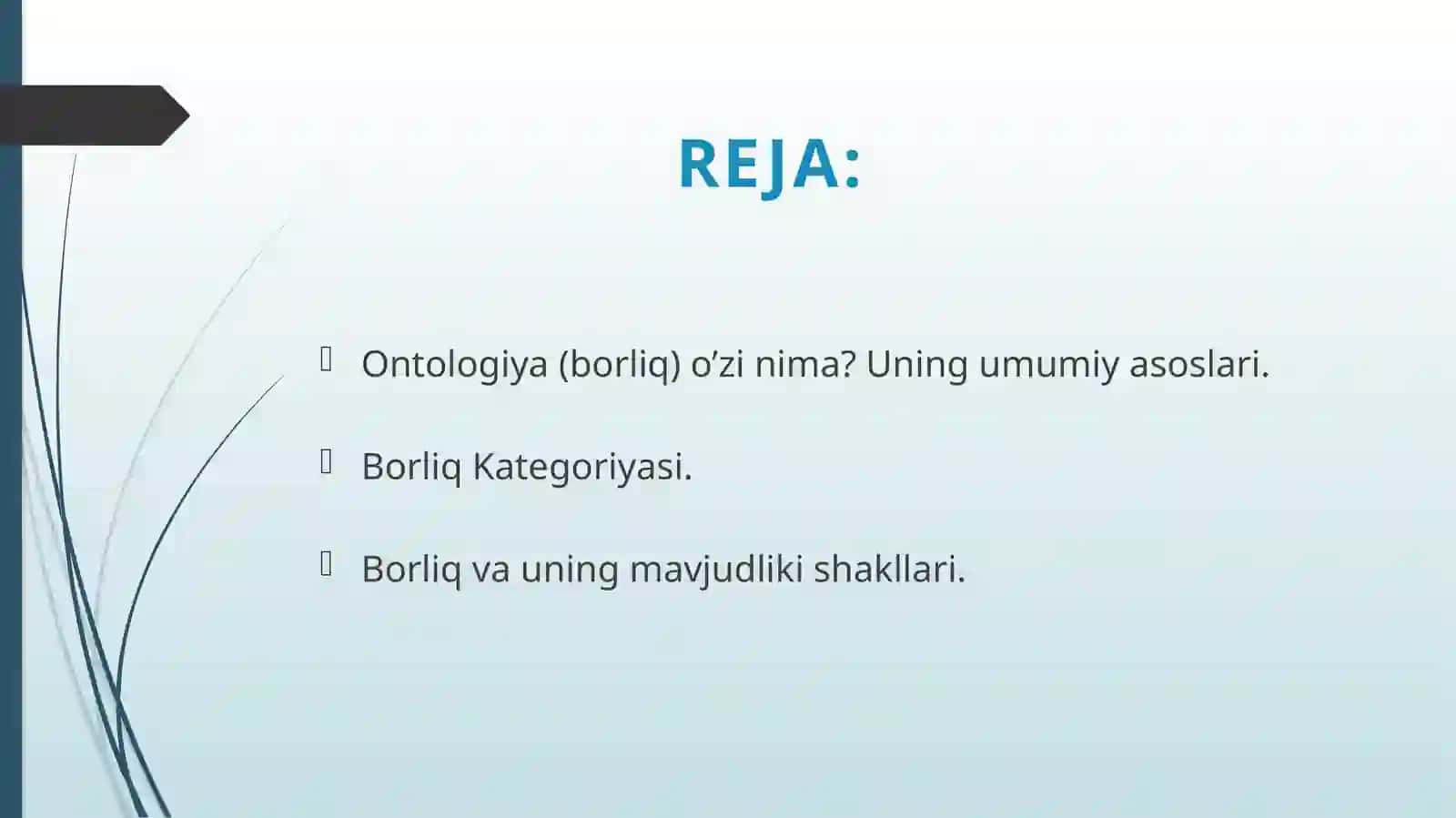 REJA:

Ontologiya (borliq) o’zi nima? Uning umumiy asoslari.

Borliq Kategoriyasi.

Borliq va uning mavjudliki shakllari.